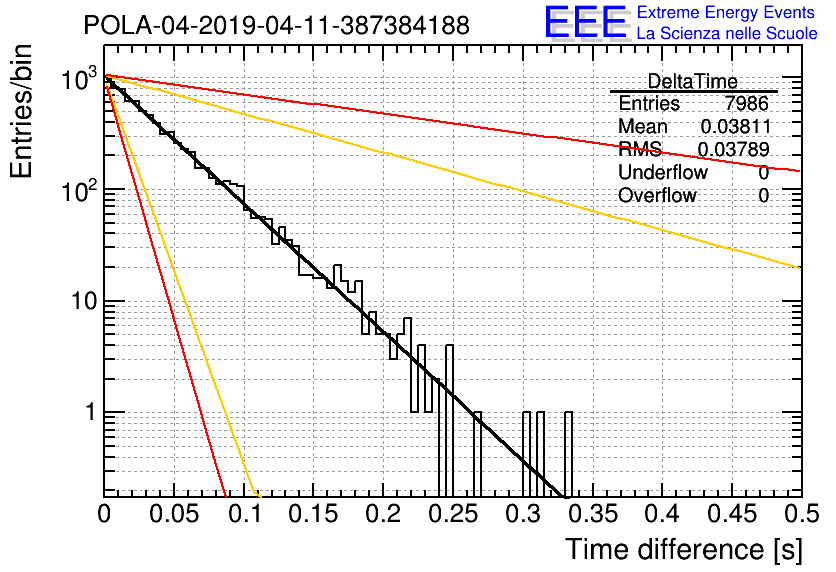 POLA-04-2019-04-11-387384188

EEE Extreme Energy Events
La Scienza nelle Scuole

Entries/bin

$10^3$
$10^2$
10
1

| DeltaTime | |
|---|---|
| Entries | 7986 |
| Mean | 0.03811 |
| RMS | 0.03789 |
| Underflow | 0 |
| Overflow | 0 |

0 0.05 0.1 0.15 0.2 0.25 0.3 0.35 0.4 0.45 0.5

Time difference [s]